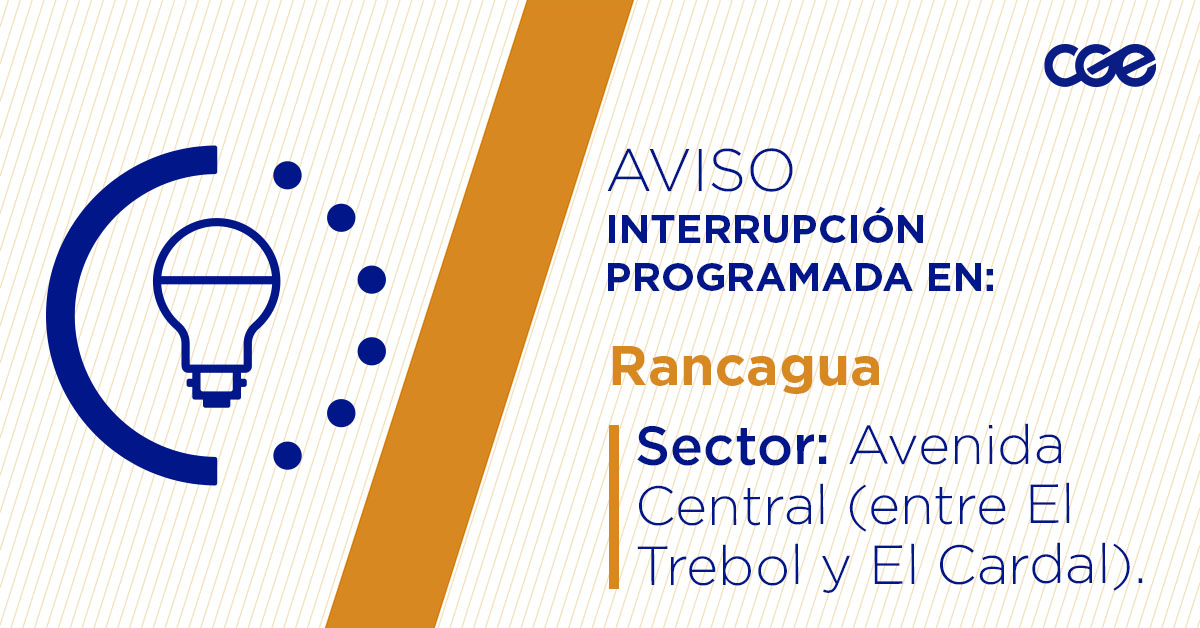 cge

AVISO
INTERRUPCIÓN PROGRAMADA EN:

Rancagua

Sector: Avenida Central (entre El Trebol y El Cardal).